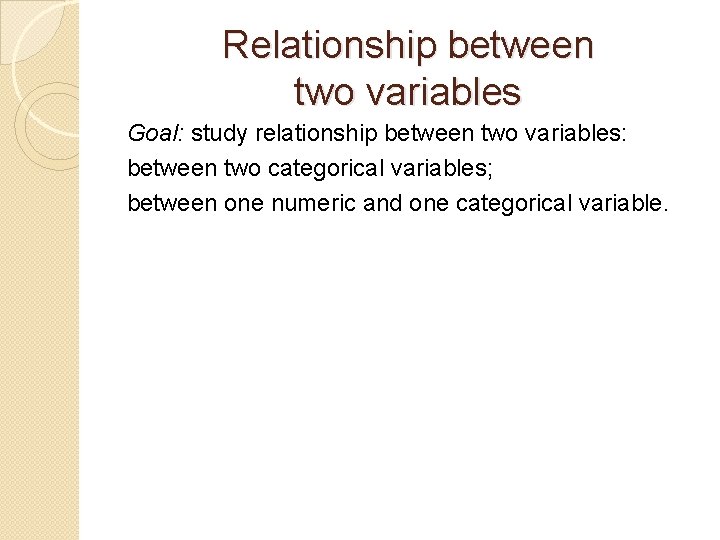 Relationship between two variables

Goal: study relationship between two variables:

between two categorical variables;

between one numeric and one categorical variable.